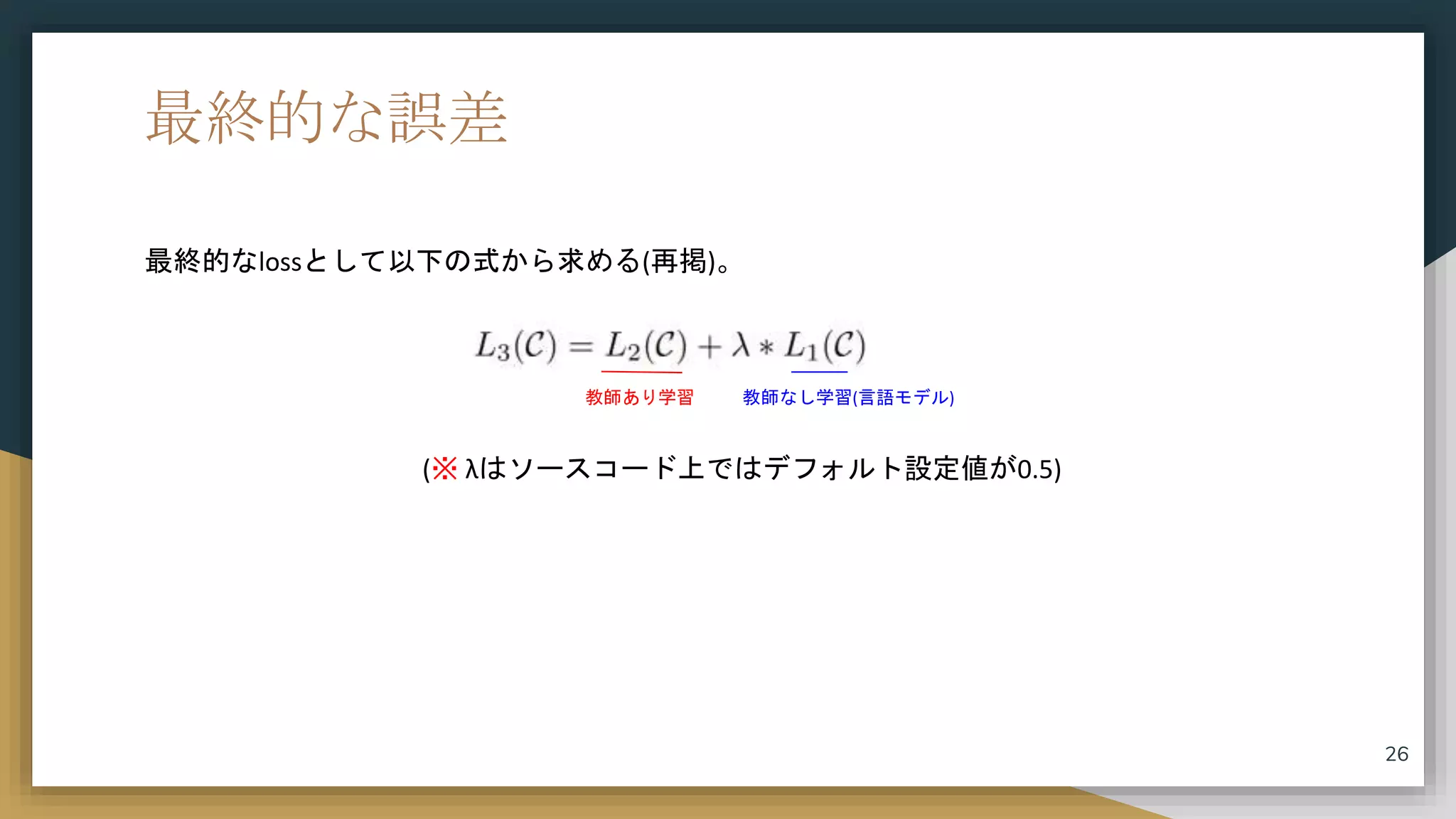 最終的な誤差

最終的なlossとして以下の式から求める(再掲)。

$L_3(\mathcal{C}) = L_2(\mathcal{C}) + \lambda * L_1(\mathcal{C})$

教師あり学習　教師なし学習(言語モデル)

(※ λはソースコード上ではデフォルト設定値が0.5)

26